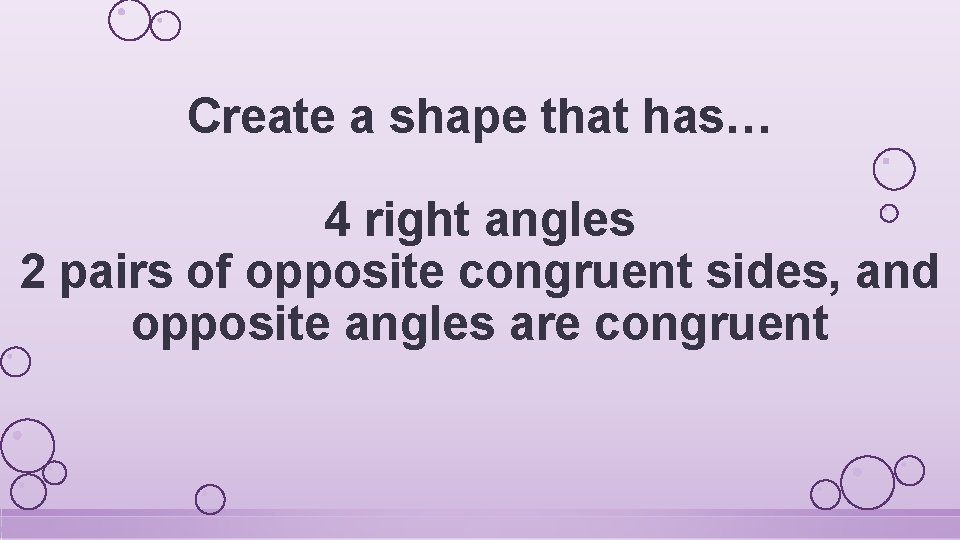 Create a shape that has…

4 right angles
2 pairs of opposite congruent sides, and opposite angles are congruent